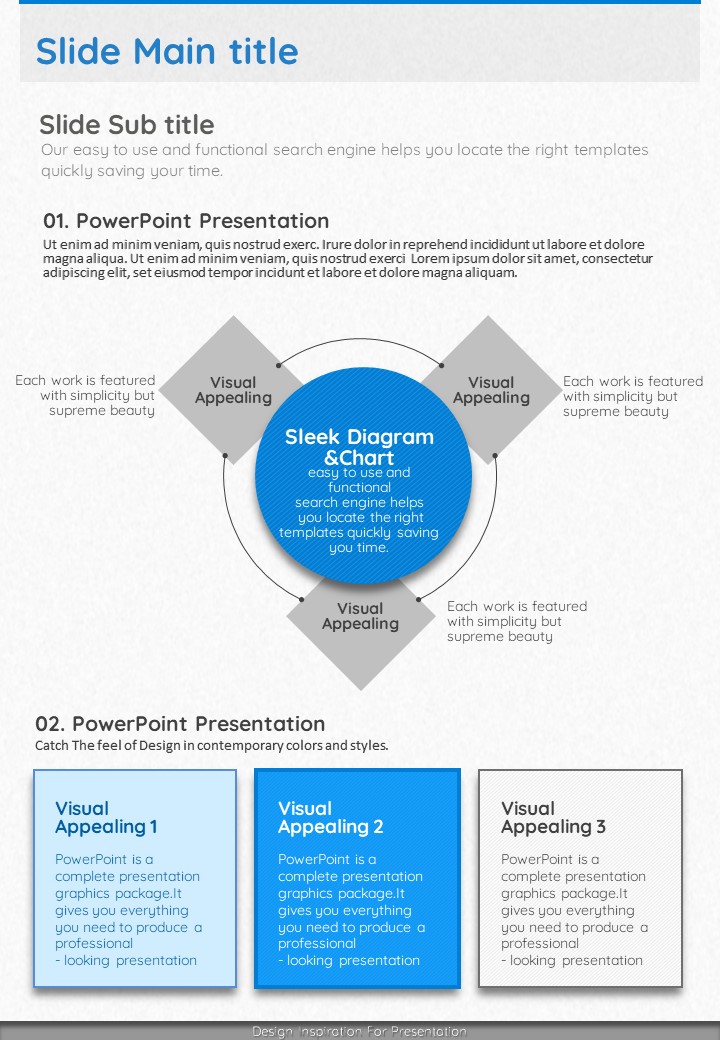 Slide Main title

Slide Sub title
Our easy to use and functional search engine helps you locate the right templates quickly saving your time.

01. PowerPoint Presentation
Ut enim ad minim veniam, quis nostrud exerc. Irure dolor in reprehend incididunt ut labore et dolore magna aliqua. Ut enim ad minim veniam, quis nostrud exerci Lorem ipsum dolor sit amet, consectetur adipiscing elit, set eiusmod tempor incidunt et labore et dolore magna aliquam.

Each work is featured with simplicity but supreme beauty

Visual Appealing

Visual Appealing

Each work is featured with simplicity but supreme beauty

Sleek Diagram &Chart
easy to use and functional search engine helps you locate the right templates quickly saving you time.

Visual Appealing

Each work is featured with simplicity but supreme beauty

02. PowerPoint Presentation
Catch The feel of Design in contemporary colors and styles.

Visual Appealing 1
PowerPoint is a complete presentation graphics package.It gives you everything you need to produce a professional - looking presentation

Visual Appealing 2
PowerPoint is a complete presentation graphics package.It gives you everything you need to produce a professional - looking presentation

Visual Appealing 3
PowerPoint is a complete presentation graphics package.It gives you everything you need to produce a professional - looking presentation

Design Inspiration For Presentation